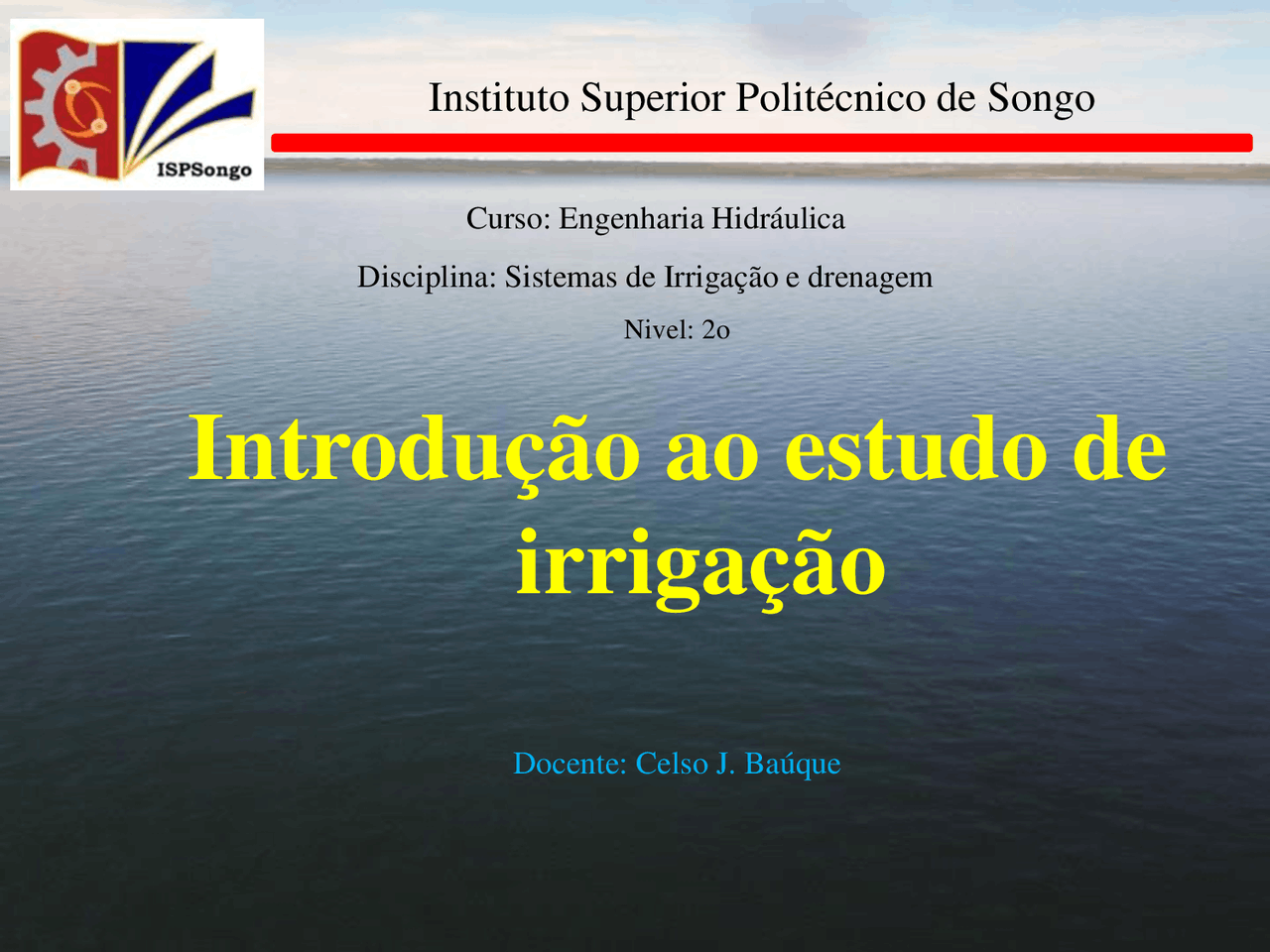 ISPSongo

Instituto Superior Politécnico de Songo

Curso: Engenharia Hidráulica

Disciplina: Sistemas de Irrigação e drenagem

Nivel: 2o

Introdução ao estudo de irrigação

Docente: Celso J. Baúque